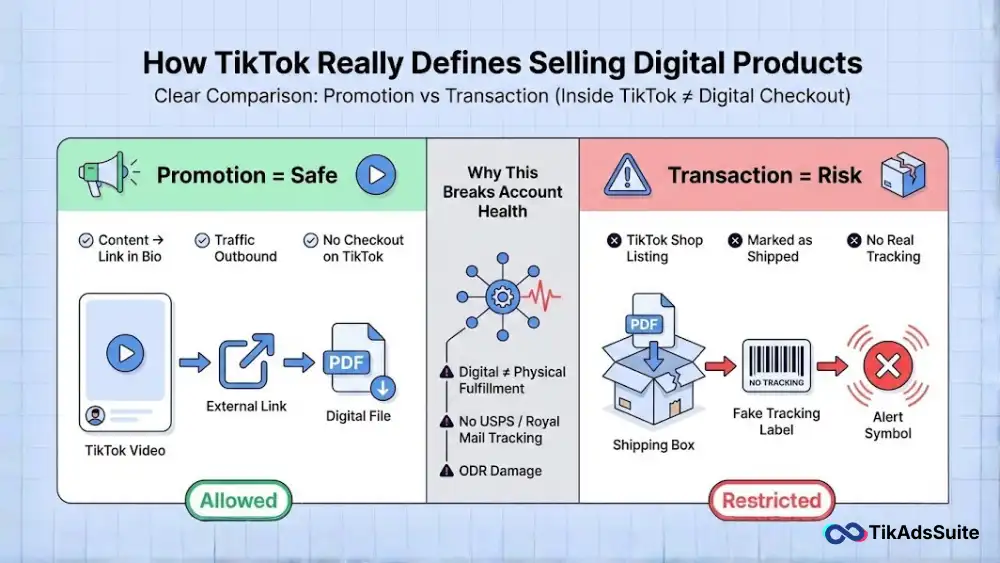 How TikTok Really Defines Selling Digital Products

Clear Comparison: Promotion vs Transaction (Inside TikTok ≠ Digital Checkout)

Promotion = Safe

Content → Link in Bio

Traffic Outbound

No Checkout on TikTok

TikTok Video

External Link

PDF

Digital File

Allowed

Why This Breaks Account Health

Digital ≠ Physical Fulfillment

No USPS / Royal Mail Tracking

ODR Damage

Transaction = Risk

TikTok Shop Listing

Marked as Shipped

No Real Tracking

PDF

Shipping Box

NO TRACKING

Fake Tracking Label

Alert Symbol

Restricted

TikAdsSuite